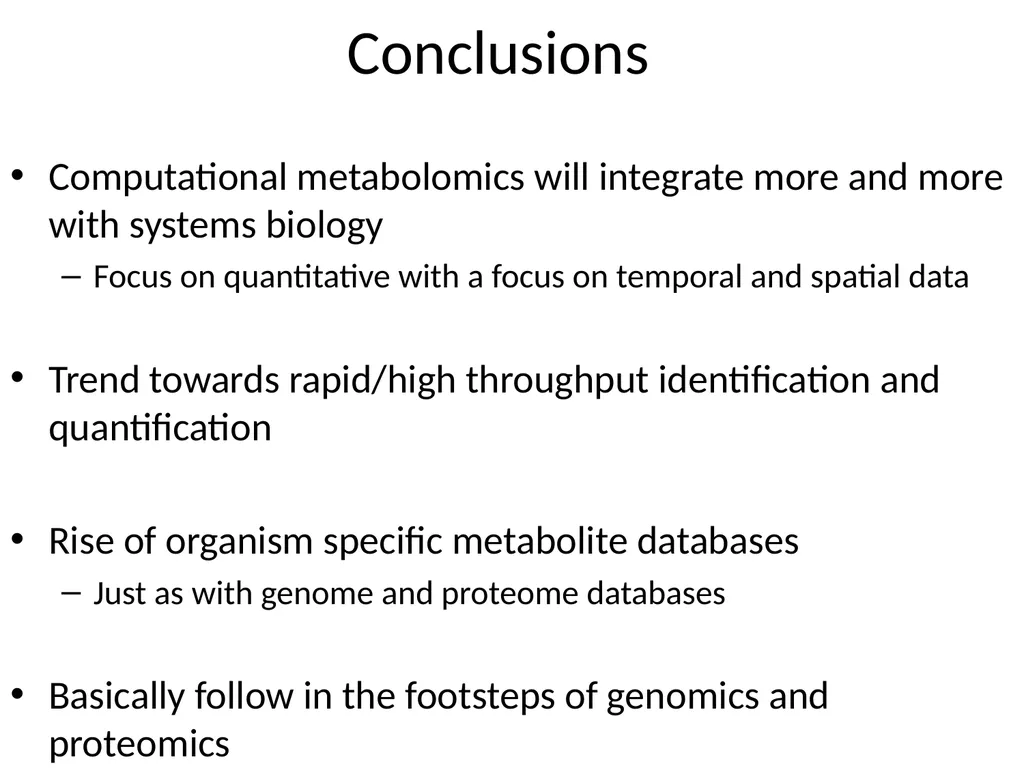 Conclusions

• Computational metabolomics will integrate more and more with systems biology
– Focus on quantitative with a focus on temporal and spatial data

• Trend towards rapid/high throughput identification and quantification

• Rise of organism specific metabolite databases
– Just as with genome and proteome databases

• Basically follow in the footsteps of genomics and proteomics